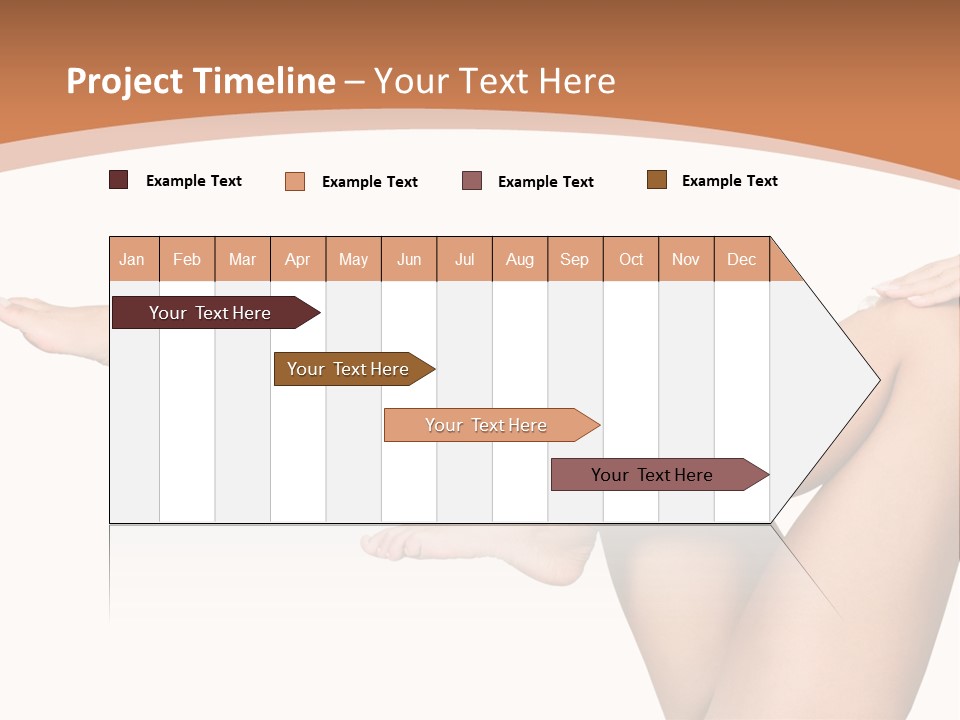 Project Timeline – Your Text Here

Example Text Example Text Example Text Example Text

| Jan | Feb | Mar | Apr | May | Jun | Jul | Aug | Sep | Oct | Nov | Dec |
|---|---|---|---|---|---|---|---|---|---|---|---|

Your Text Here

Your Text Here

Your Text Here

Your Text Here